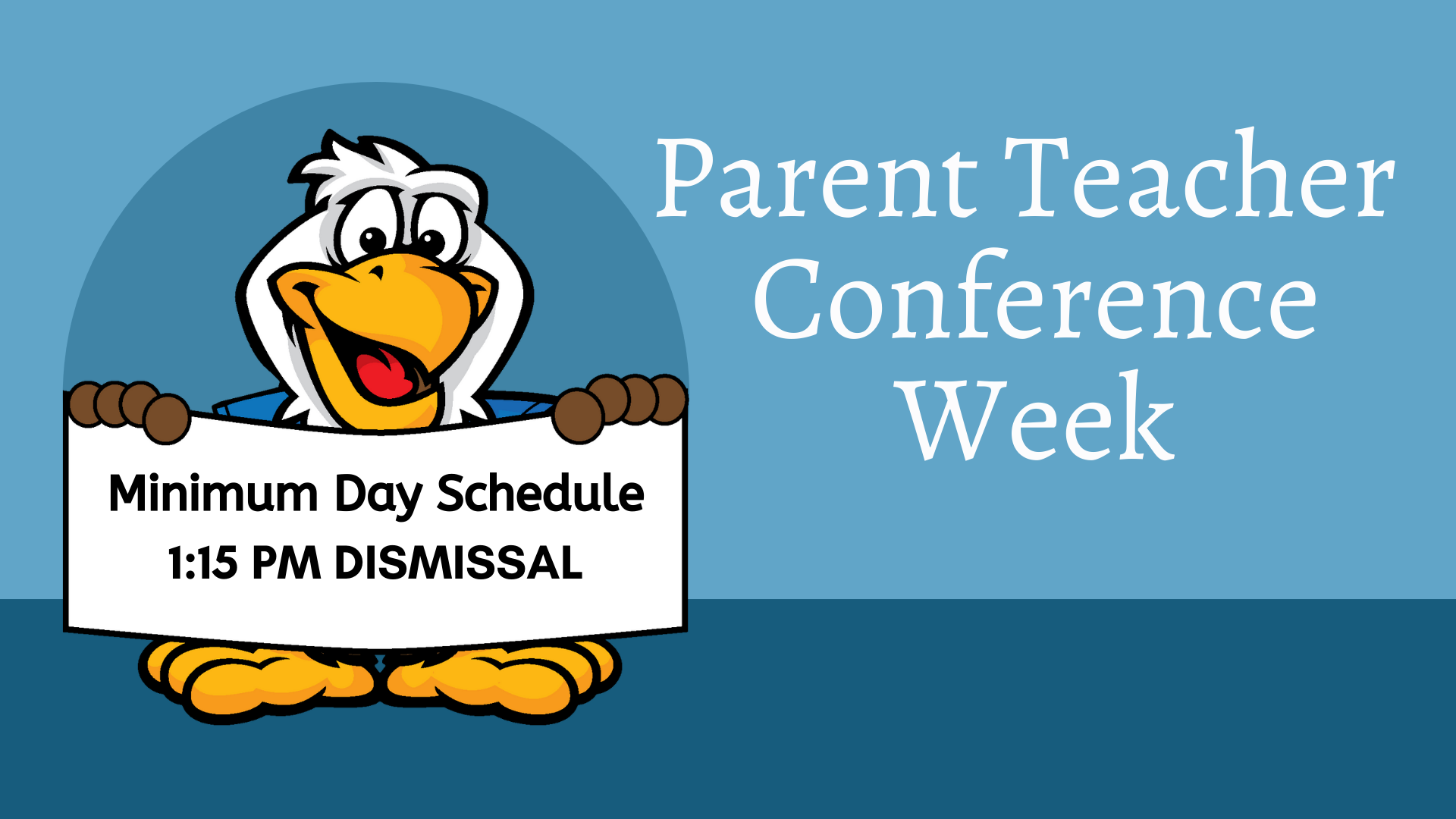 Minimum Day Schedule
1:15 PM DISMISSAL

Parent Teacher Conference Week